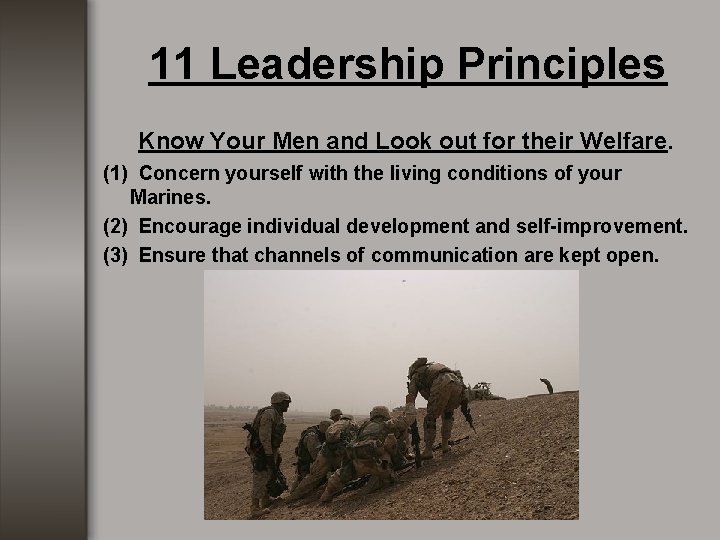 11 Leadership Principles

Know Your Men and Look out for their Welfare.

(1) Concern yourself with the living conditions of your Marines.

(2) Encourage individual development and self-improvement.

(3) Ensure that channels of communication are kept open.